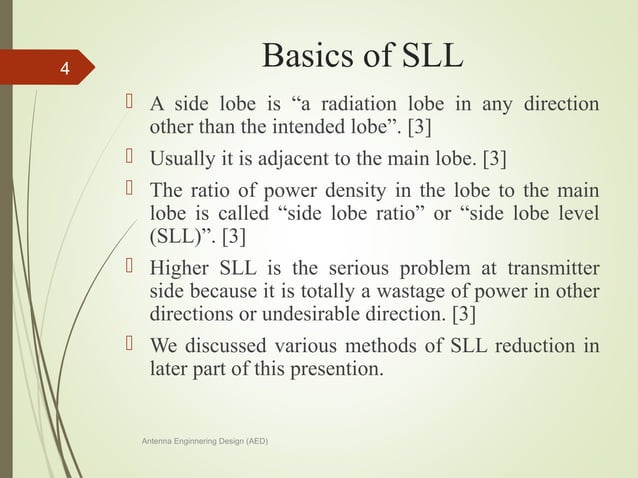 4

Basics of SLL

 A side lobe is “a radiation lobe in any direction other than the intended lobe”. [3]

 Usually it is adjacent to the main lobe. [3]

 The ratio of power density in the lobe to the main lobe is called “side lobe ratio” or “side lobe level (SLL)”. [3]

 Higher SLL is the serious problem at transmitter side because it is totally a wastage of power in other directions or undesirable direction. [3]

 We discussed various methods of SLL reduction in later part of this presention.

Antenna Enginnering Design (AED)